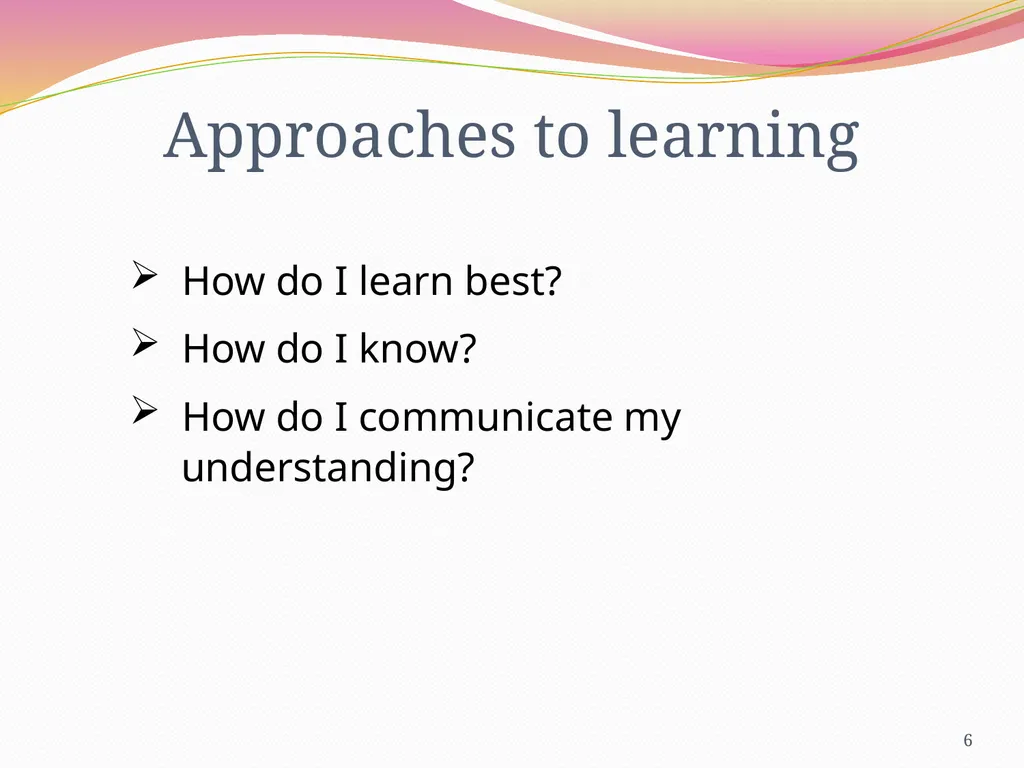 Approaches to learning

➢ How do I learn best?

➢ How do I know?

➢ How do I communicate my understanding?

6